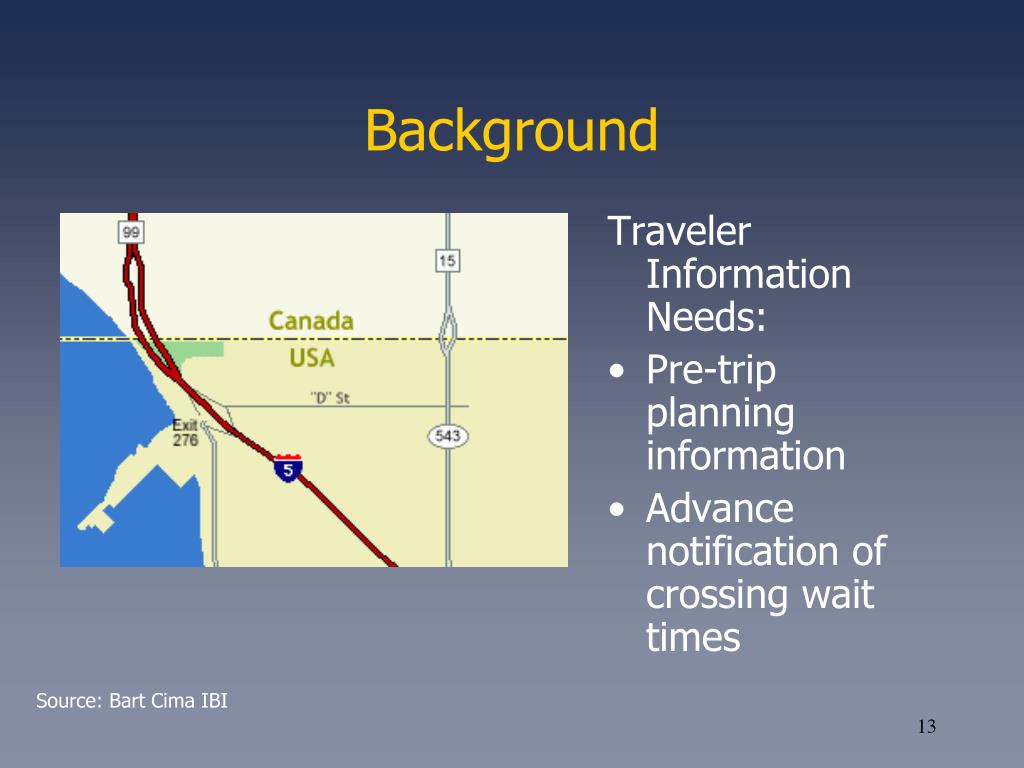 Background

99

15

Canada

USA

"D" St

Exit 276

543

5

Traveler Information Needs:

• Pre-trip planning information
• Advance notification of crossing wait times

Source: Bart Cima IBI

13